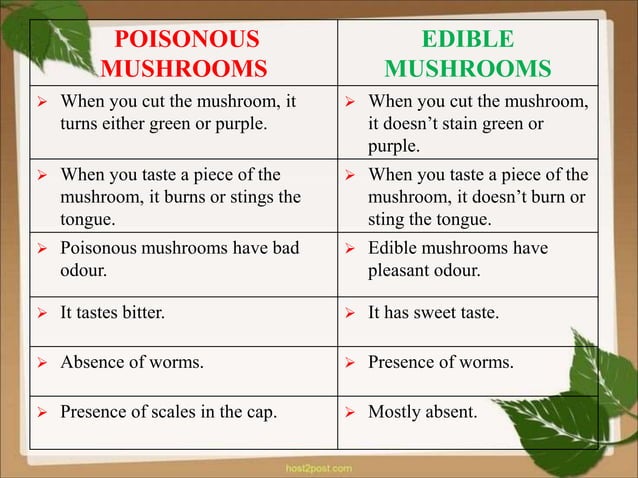 | POISONOUS MUSHROOMS | EDIBLE MUSHROOMS |
|---|---|
| ➢ When you cut the mushroom, it turns either green or purple. | ➢ When you cut the mushroom, it doesn't stain green or purple. |
| ➢ When you taste a piece of the mushroom, it burns or stings the tongue. | ➢ When you taste a piece of the mushroom, it doesn't burn or sting the tongue. |
| ➢ Poisonous mushrooms have bad odour. | ➢ Edible mushrooms have pleasant odour. |
| ➢ It tastes bitter. | ➢ It has sweet taste. |
| ➢ Absence of worms. | ➢ Presence of worms. |
| ➢ Presence of scales in the cap. | ➢ Mostly absent. |

host2post.com